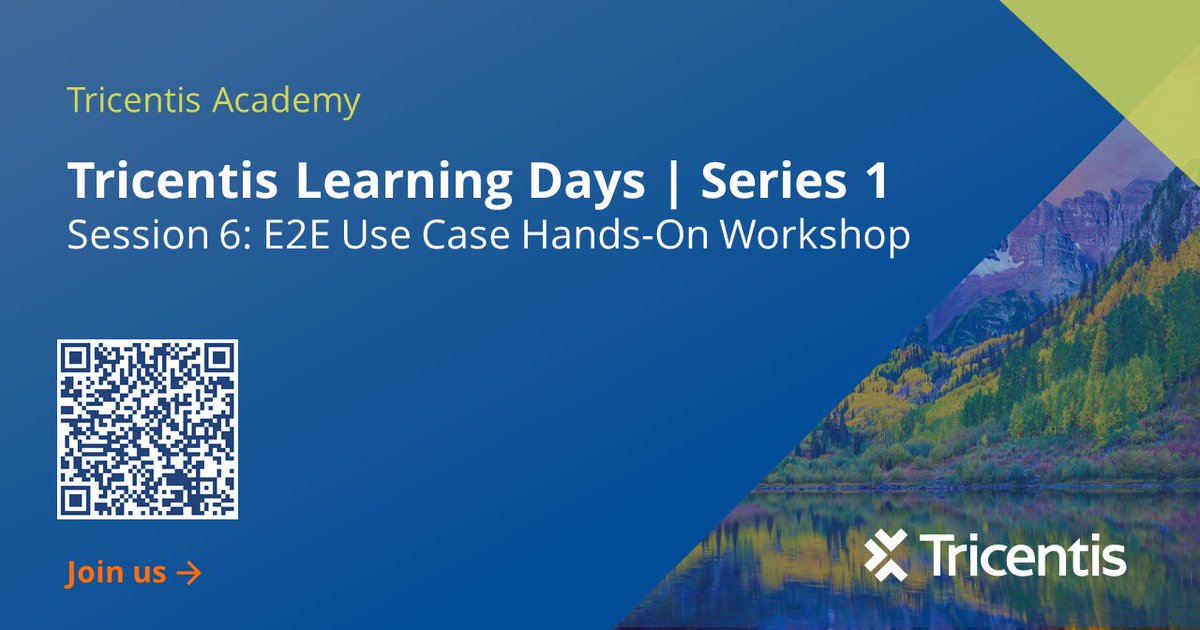 Tricentis Academy

Tricentis Learning Days | Series 1
Session 6: E2E Use Case Hands-On Workshop

Join us →

Tricentis